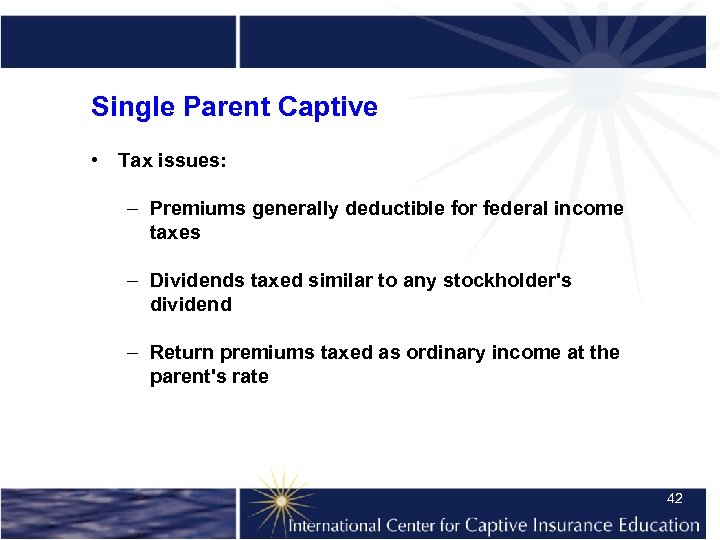 Single Parent Captive

• Tax issues:

– Premiums generally deductible for federal income taxes

– Dividends taxed similar to any stockholder's dividend

– Return premiums taxed as ordinary income at the parent's rate

42

International Center for Captive Insurance Education